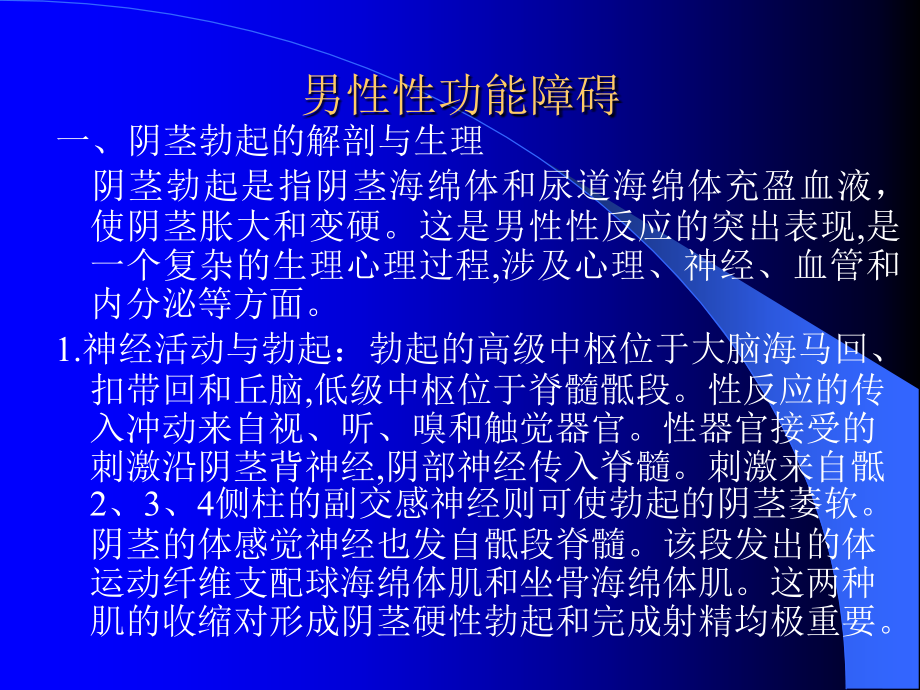 男性性功能障碍

一、阴茎勃起的解剖与生理

阴茎勃起是指阴茎海绵体和尿道海绵体充盈血液，使阴茎胀大和变硬。这是男性性反应的突出表现,是一个复杂的生理心理过程,涉及心理、神经、血管和内分泌等方面。

1.神经活动与勃起：勃起的高级中枢位于大脑海马回、扣带回和丘脑,低级中枢位于脊髓骶段。性反应的传入冲动来自视、听、嗅和触觉器官。性器官接受的刺激沿阴茎背神经,阴部神经传入脊髓。刺激来自骶2、3、4侧柱的副交感神经则可使勃起的阴茎萎软。阴茎的体感觉神经也发自骶段脊髓。该段发出的体运动纤维支配球海绵体肌和坐骨海绵体肌。这两种肌的收缩对形成阴茎硬性勃起和完成射精均极重要。